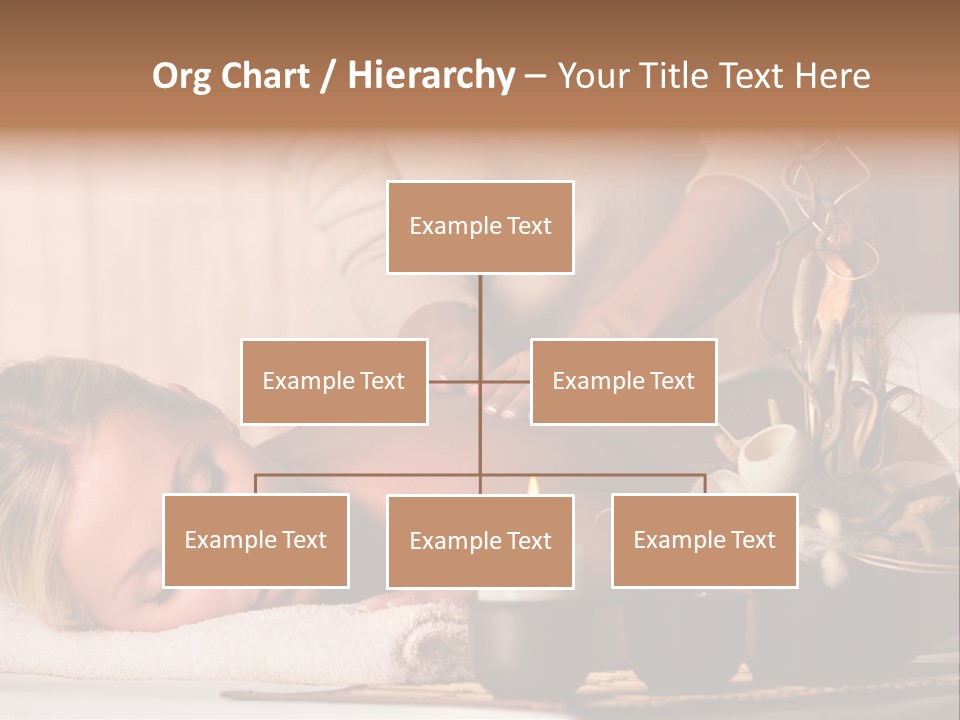 Org Chart / Hierarchy – Your Title Text Here

Example Text

Example Text

Example Text

Example Text

Example Text

Example Text